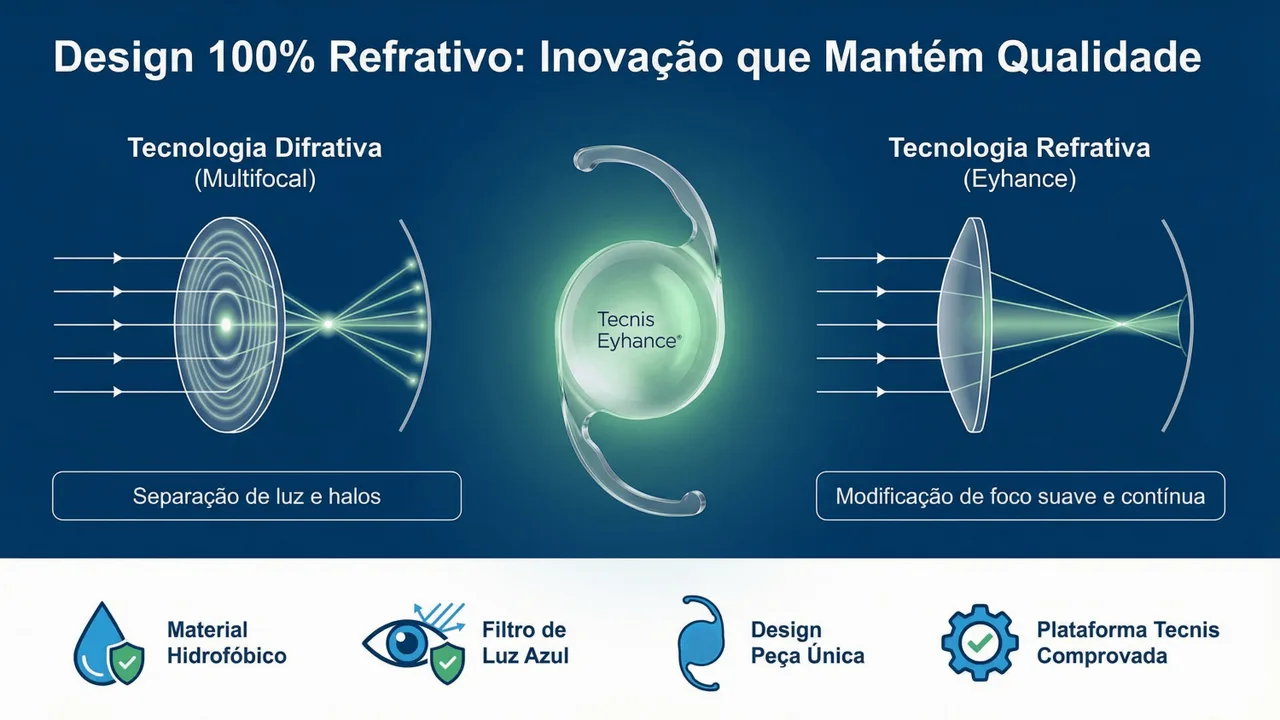 Design 100% Refrativo: Inovação que Mantém Qualidade

Tecnologia Difrativa
(Multifocal)

Separação de luz e halos

Tecnis
Eyhance®

Tecnologia Refrativa
(Eyhance)

Modificação de foco suave e contínua

Material Hidrofóbico

Filtro de Luz Azul

Design Peça Única

Plataforma Tecnis Comprovada